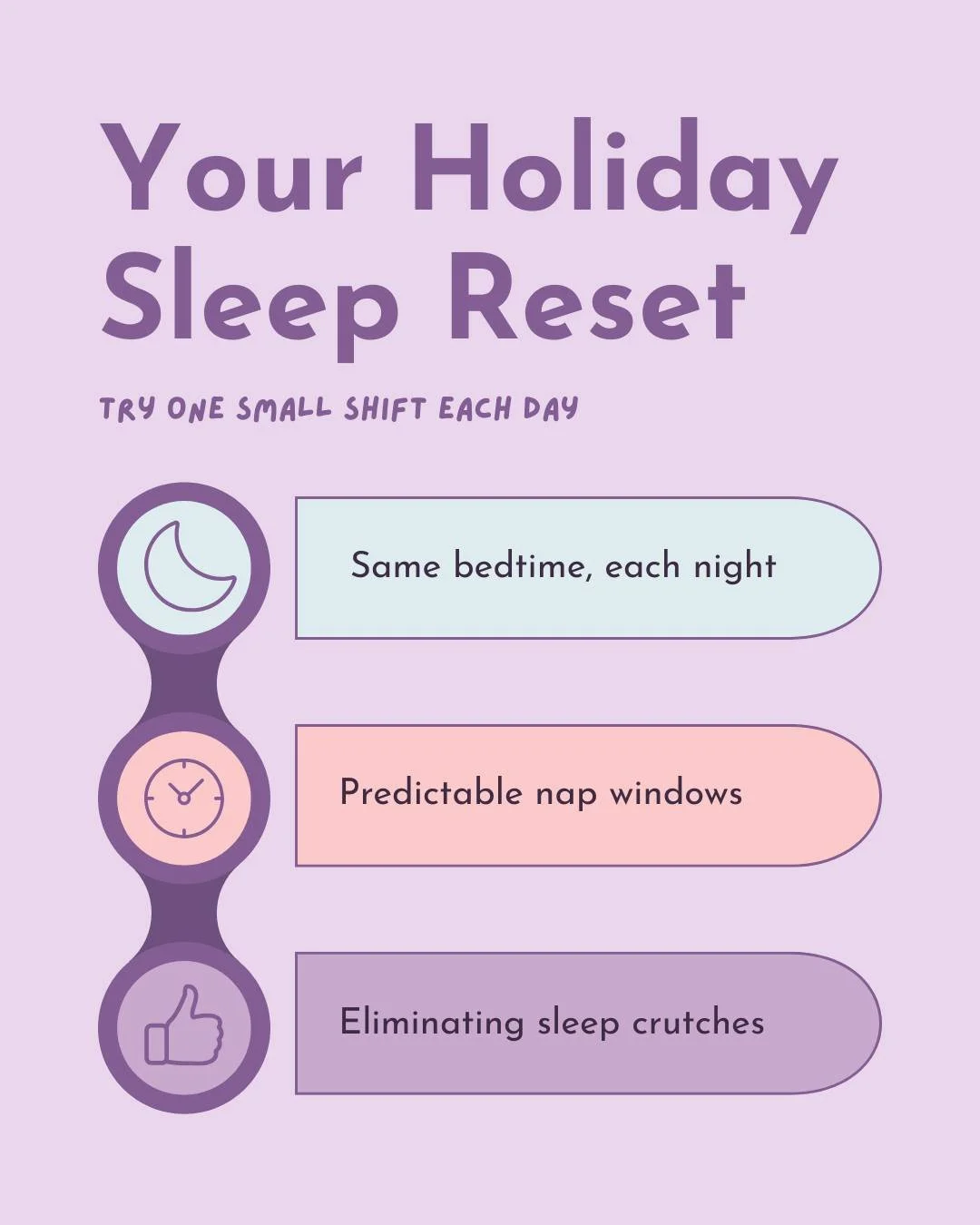 Your Holiday Sleep Reset

TRY ONE SMALL SHIFT EACH DAY

Same bedtime, each night

Predictable nap windows

Eliminating sleep crutches